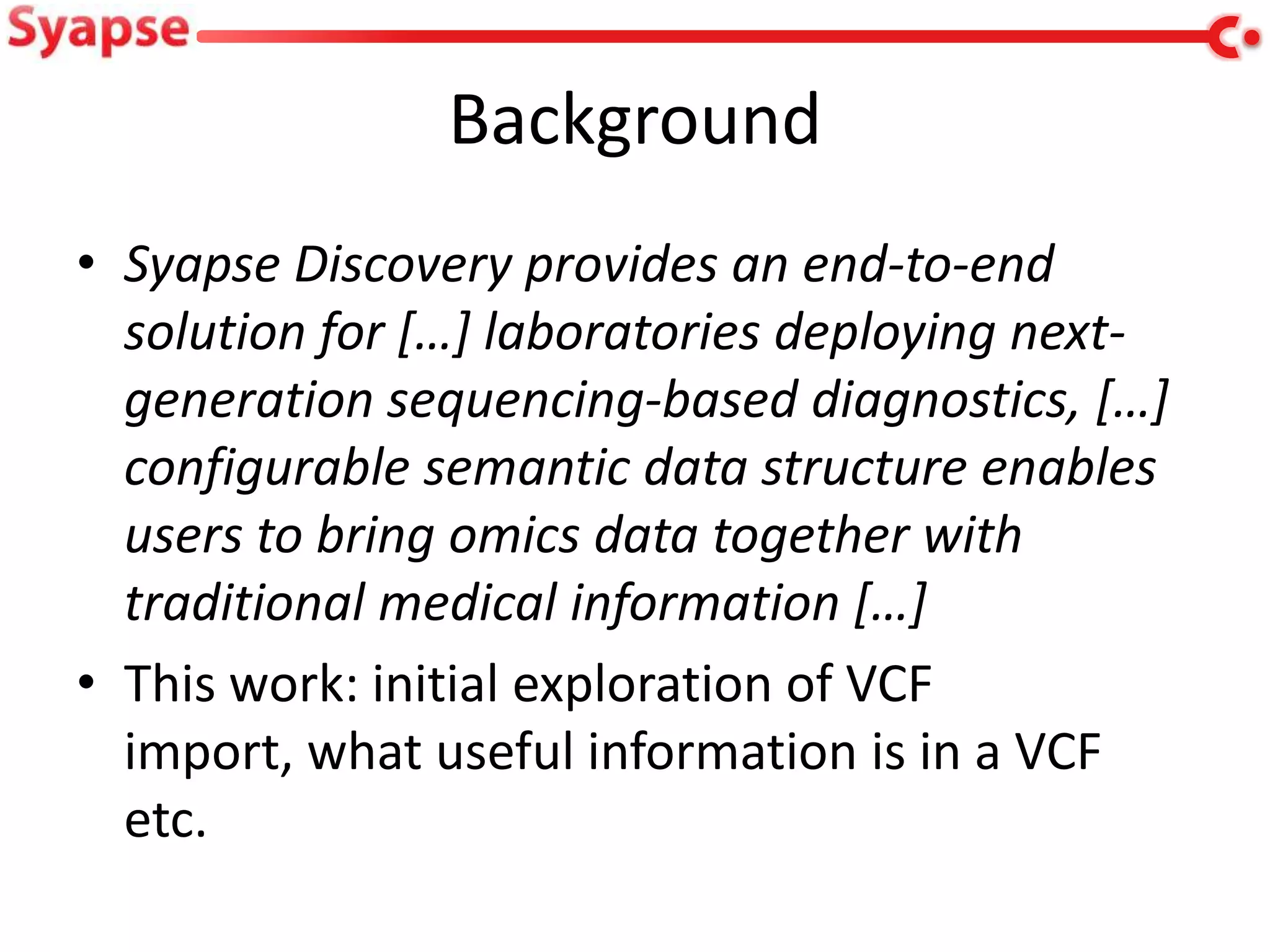 Syapse

Background

• Syapse Discovery provides an end-to-end solution for […] laboratories deploying next-generation sequencing-based diagnostics, […] configurable semantic data structure enables users to bring omics data together with traditional medical information […]

• This work: initial exploration of VCF import, what useful information is in a VCF etc.